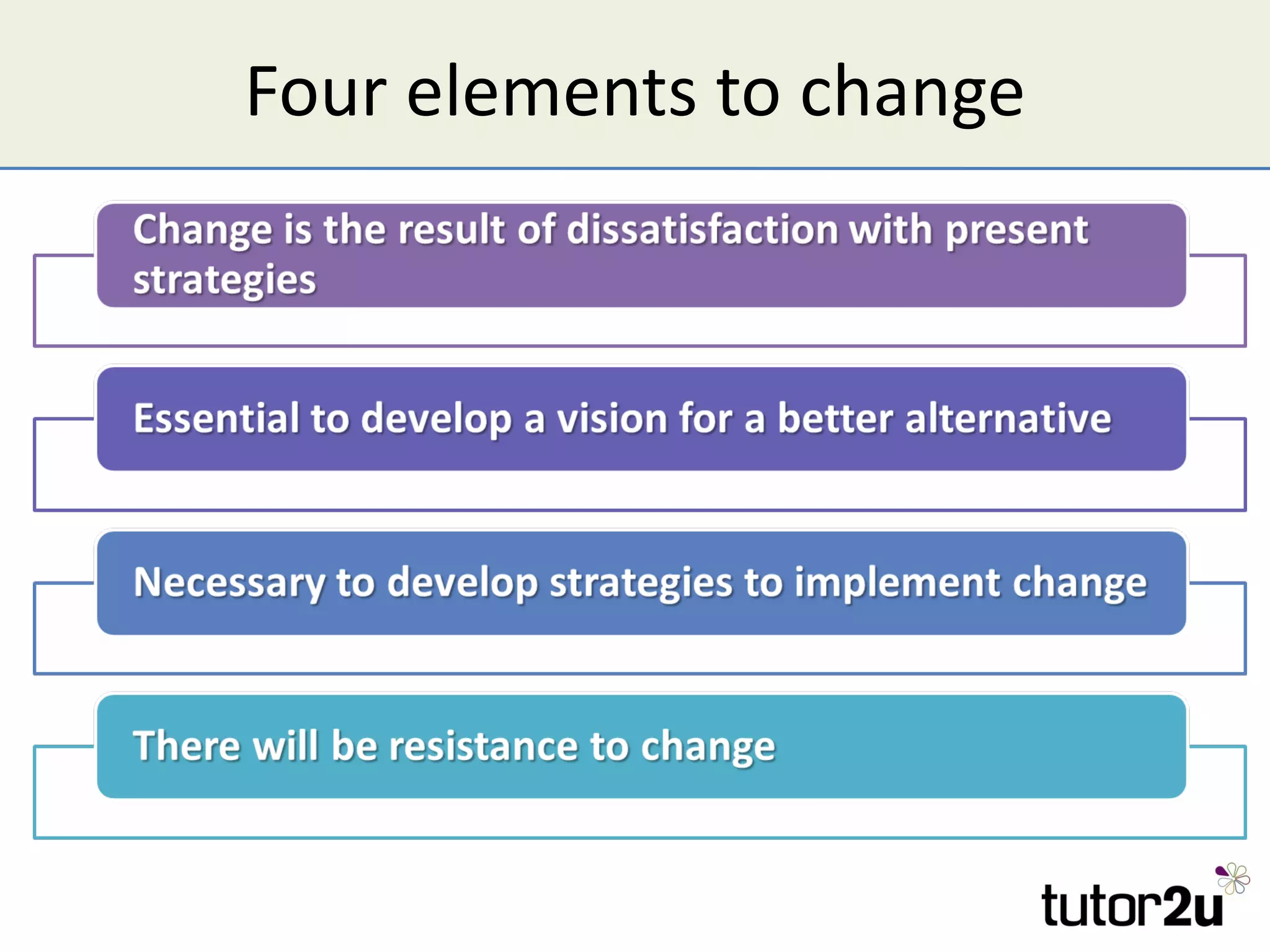 Four elements to change

Change is the result of dissatisfaction with present strategies

Essential to develop a vision for a better alternative

Necessary to develop strategies to implement change

There will be resistance to change

tutor2u